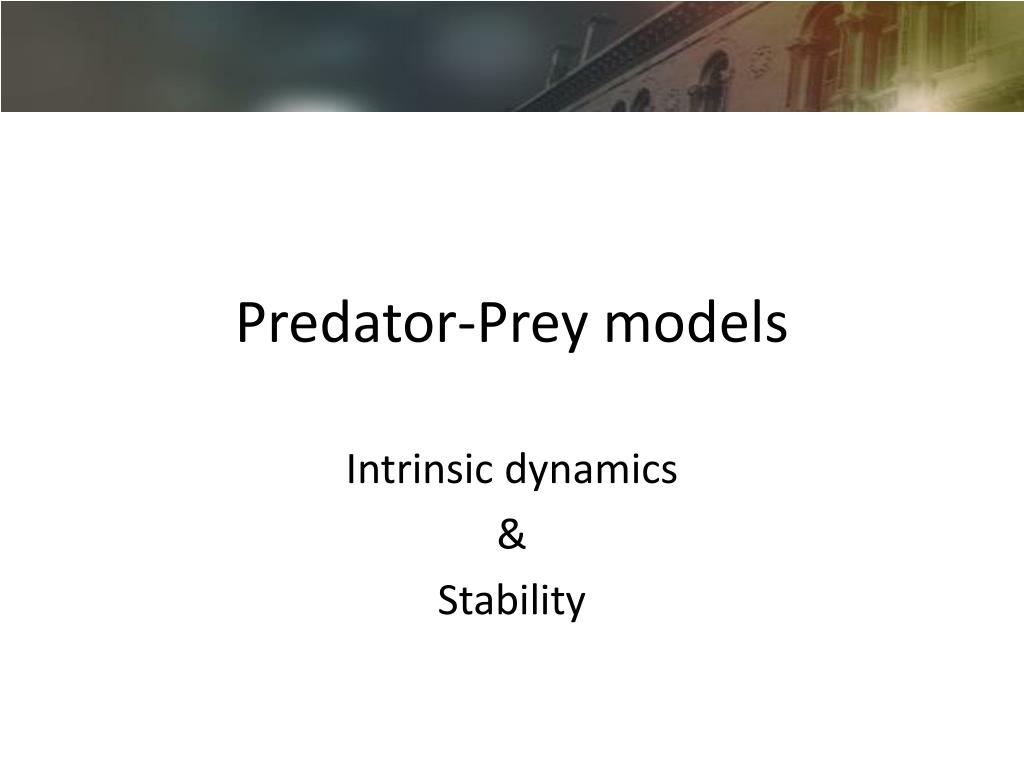 Predator-Prey models

Intrinsic dynamics
&
Stability